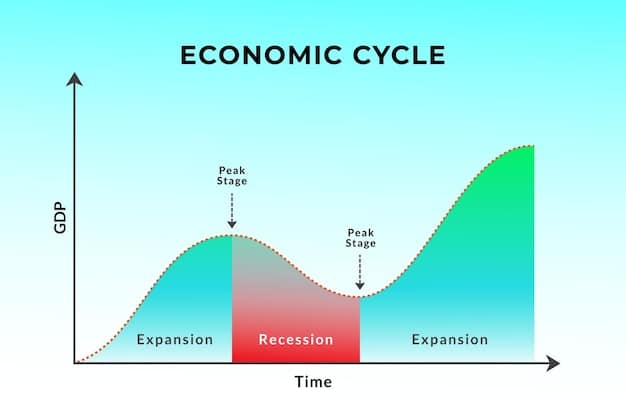 ECONOMIC CYCLE

GDP

Peak Stage

Peak Stage

Expansion

Recession

Expansion

Time